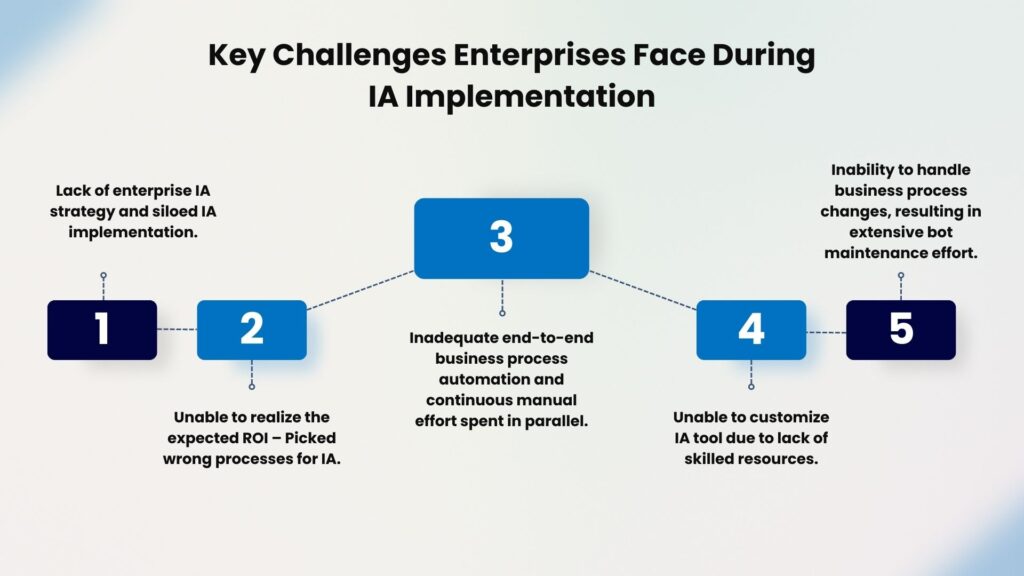 Key Challenges Enterprises Face During IA Implementation

Lack of enterprise IA strategy and siloed IA implementation.

1

2

Unable to realize the expected ROI – Picked wrong processes for IA.

3

Inadequate end-to-end business process automation and continuous manual effort spent in parallel.

4

Unable to customize IA tool due to lack of skilled resources.

Inability to handle business process changes, resulting in extensive bot maintenance effort.

5